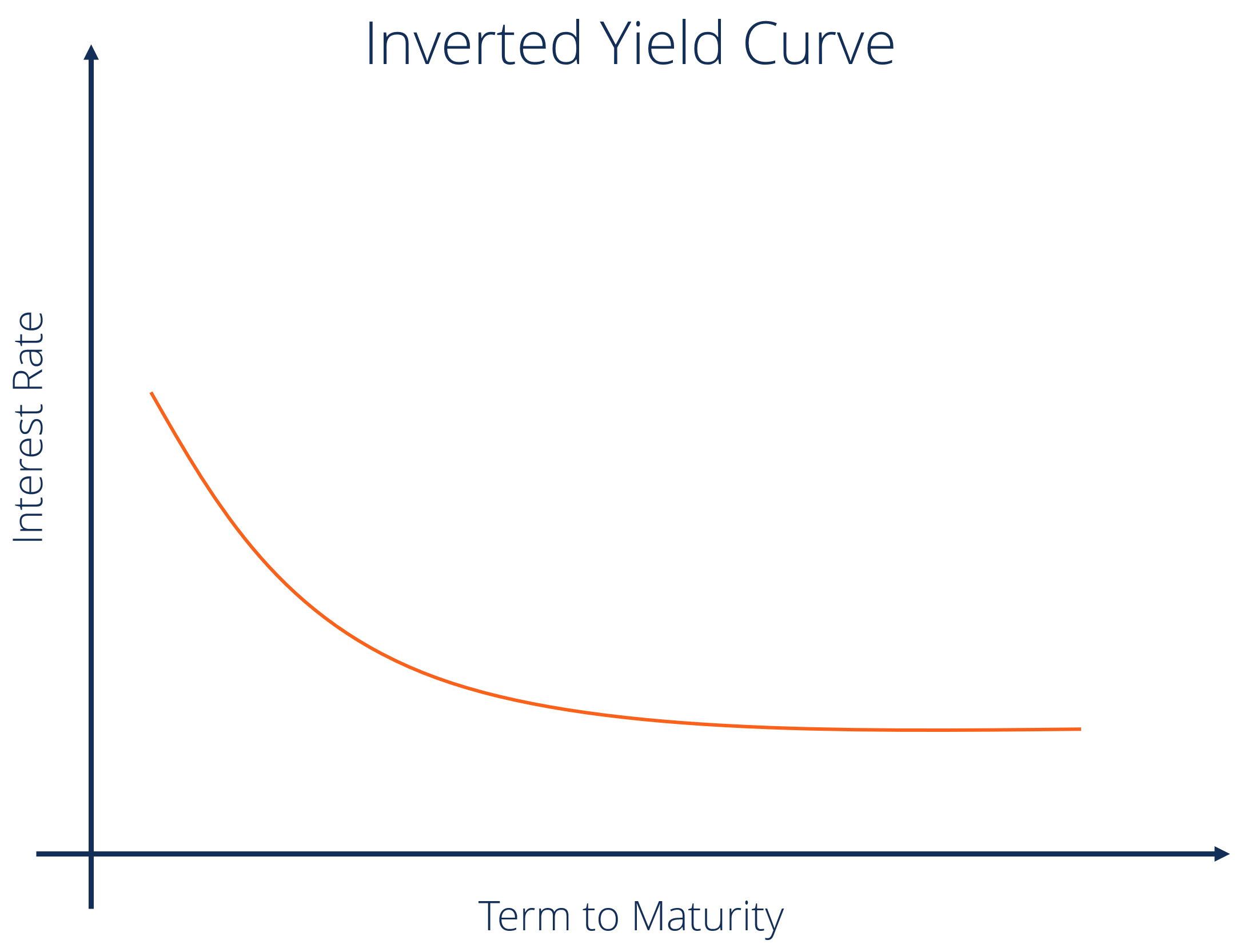 Inverted Yield Curve

Interest Rate

Term to Maturity